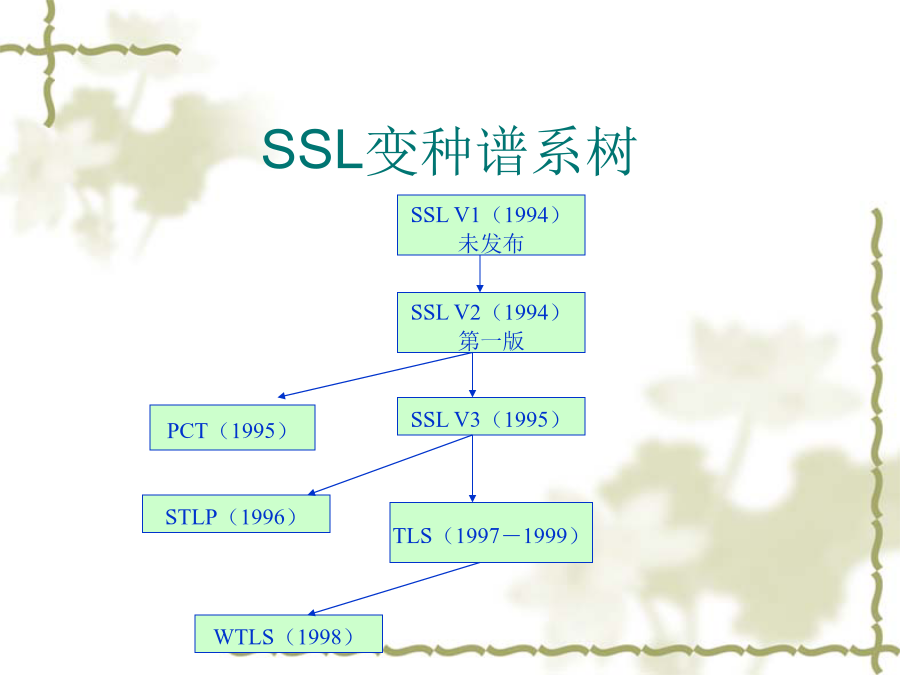 SSL变种谱系树

SSL V1（1994）
未发布

SSL V2（1994）
第一版

PCT（1995）

SSL V3（1995）

STLP（1996）

TLS（1997－1999）

WTLS（1998）